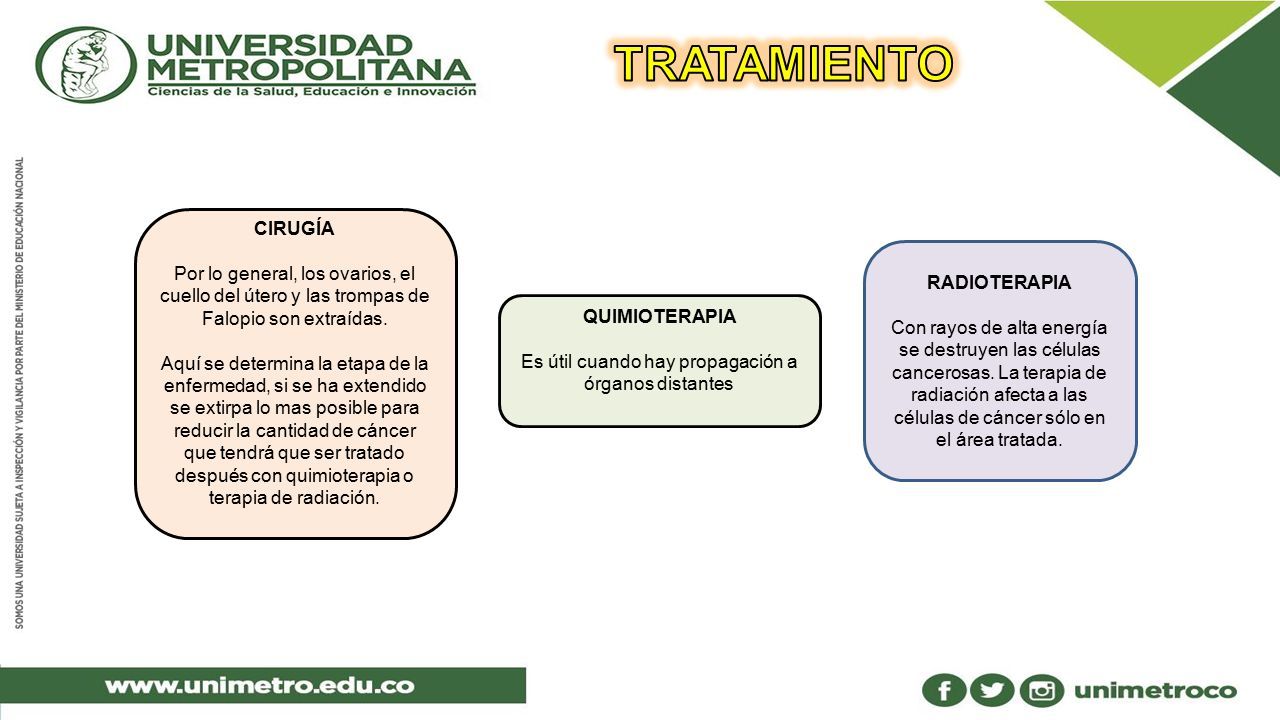 UNIVERSIDAD METROPOLITANA
Ciencias de la Salud, Educación e Innovación

TRATAMIENTO

SOMOS UNA UNIVERSIDAD SUJETA A INSPECCIÓN Y VIGILANCIA POR PARTE DEL MINISTERIO DE EDUCACIÓN NACIONAL

CIRUGÍA

Por lo general, los ovarios, el cuello del útero y las trompas de Falopio son extraídas.

Aquí se determina la etapa de la enfermedad, si se ha extendido se extirpa lo mas posible para reducir la cantidad de cáncer que tendrá que ser tratado después con quimioterapia o terapia de radiación.

QUIMIOTERAPIA

Es útil cuando hay propagación a órganos distantes

RADIOTERAPIA

Con rayos de alta energía se destruyen las células cancerosas. La terapia de radiación afecta a las células de cáncer sólo en el área tratada.

www.unimetro.edu.co

unimetroco